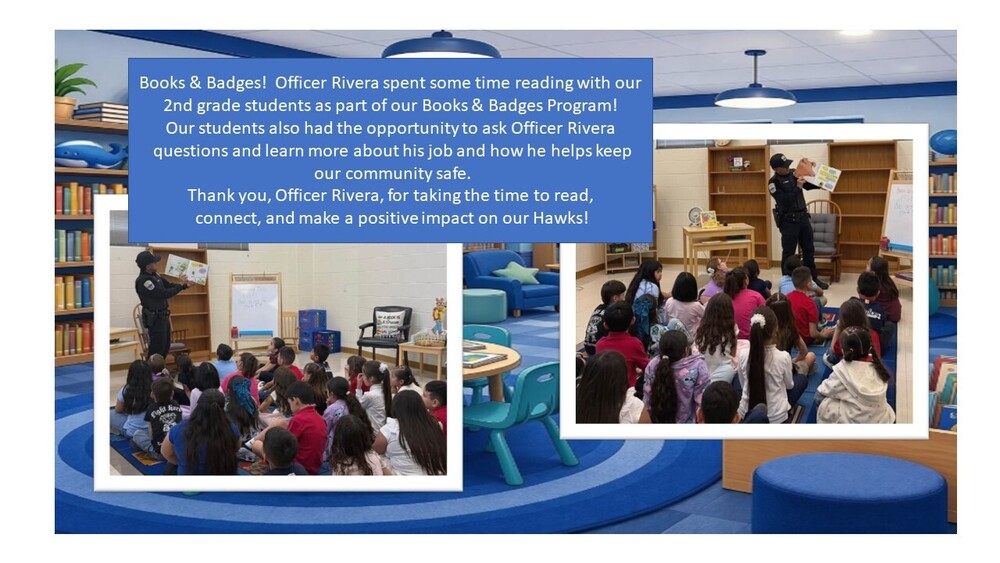 Books & Badges! Officer Rivera spent some time reading with our 2nd grade students as part of our Books & Badges Program! Our students also had the opportunity to ask Officer Rivera questions and learn more about his job and how he helps keep our community safe.

Thank you, Officer Rivera, for taking the time to read, connect, and make a positive impact on our Hawks!